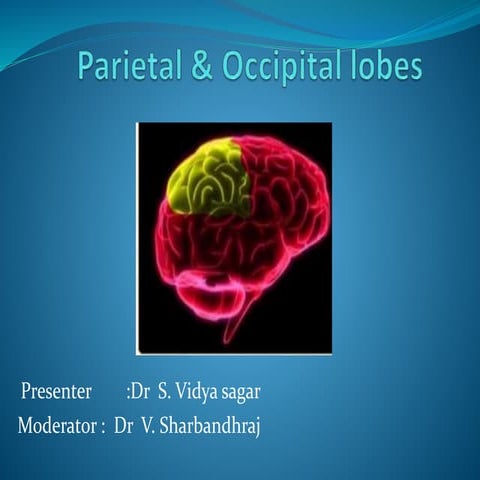 Parietal & Occipital lobes

Presenter :Dr S. Vidya sagar

Moderator : Dr V. Sharbandhraj